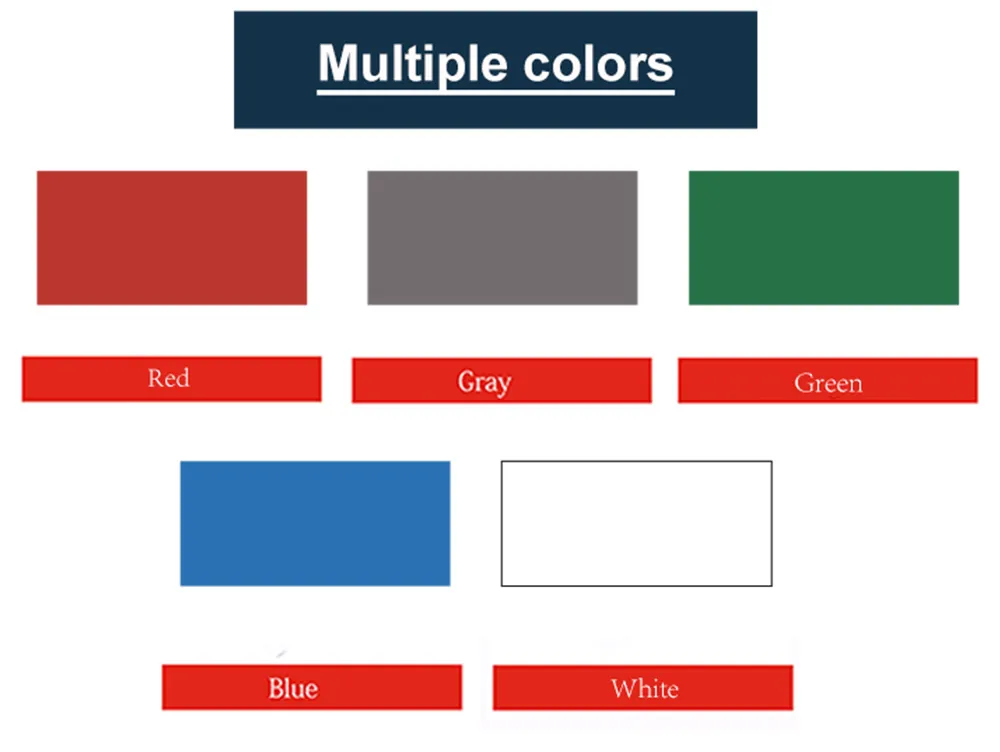 Multiple colors

Red

Gray

Green

Blue

White